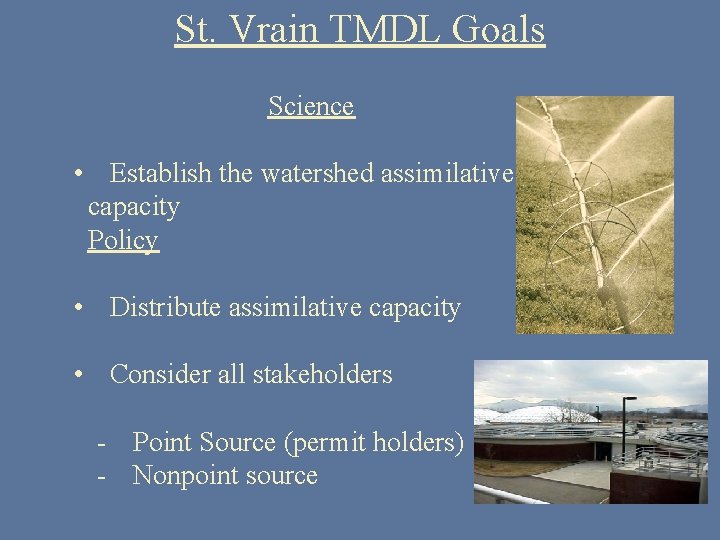 St. Vrain TMDL Goals

Science

• Establish the watershed assimilative capacity

Policy

• Distribute assimilative capacity

• Consider all stakeholders

- Point Source (permit holders)
- Nonpoint source